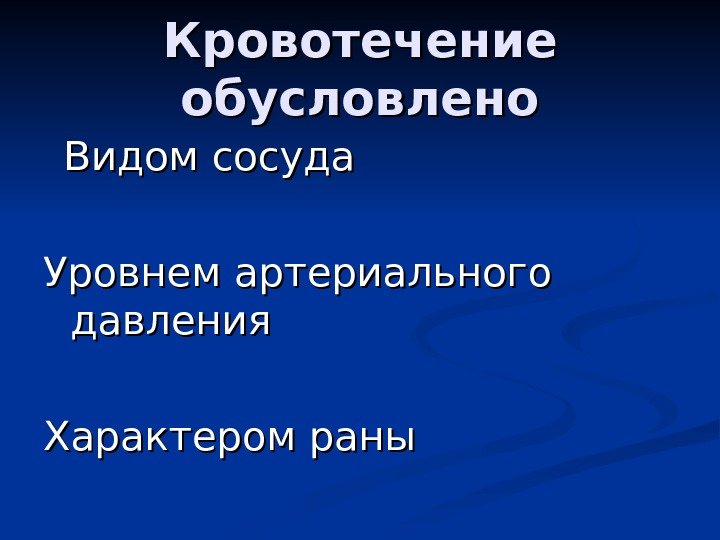 Кровотечение обусловлено

Видом сосуда

Уровнем артериального давления

Характером раны